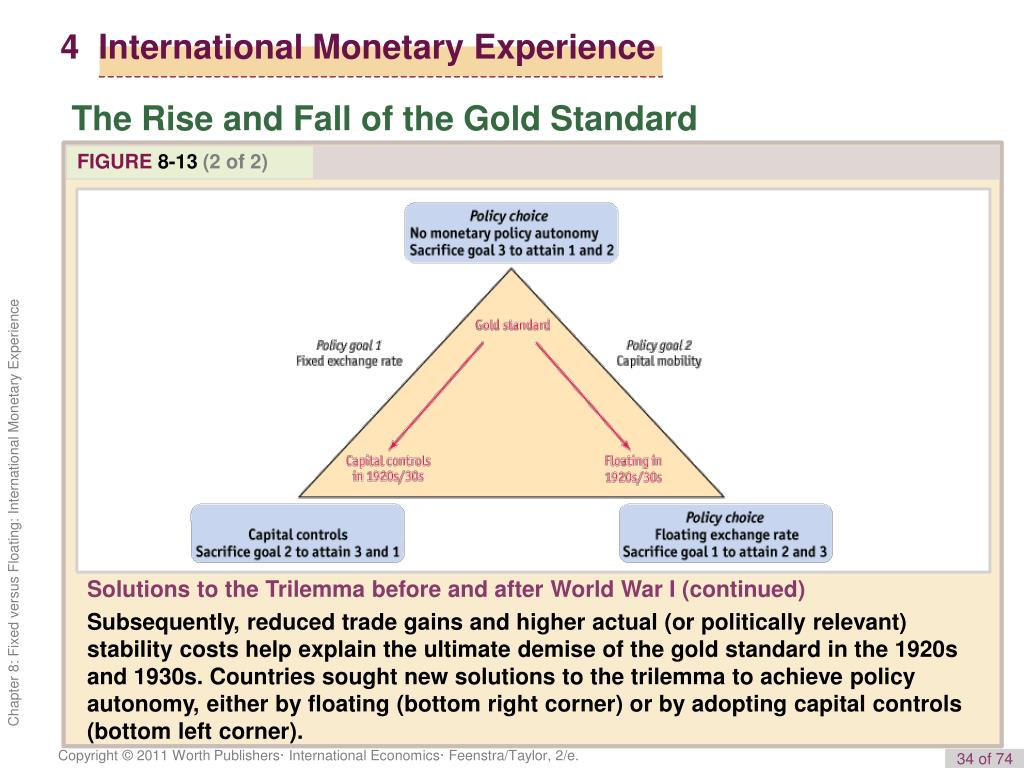 4 International Monetary Experience

The Rise and Fall of the Gold Standard

FIGURE 8-13 (2 of 2)

Policy choice
No monetary policy autonomy
Sacrifice goal 3 to attain 1 and 2

Gold standard

Policy goal 1
Fixed exchange rate

Policy goal 2
Capital mobility

Capital controls in 1920s/30s

Floating in 1920s/30s

Capital controls
Sacrifice goal 2 to attain 3 and 1

Policy choice
Floating exchange rate
Sacrifice goal 1 to attain 2 and 3

Solutions to the Trilemma before and after World War I (continued)

Subsequently, reduced trade gains and higher actual (or politically relevant) stability costs help explain the ultimate demise of the gold standard in the 1920s and 1930s. Countries sought new solutions to the trilemma to achieve policy autonomy, either by floating (bottom right corner) or by adopting capital controls (bottom left corner).

Chapter 8: Fixed versus Floating: International Monetary Experience

Copyright © 2011 Worth Publishers· International Economics· Feenstra/Taylor, 2/e.

34 of 74